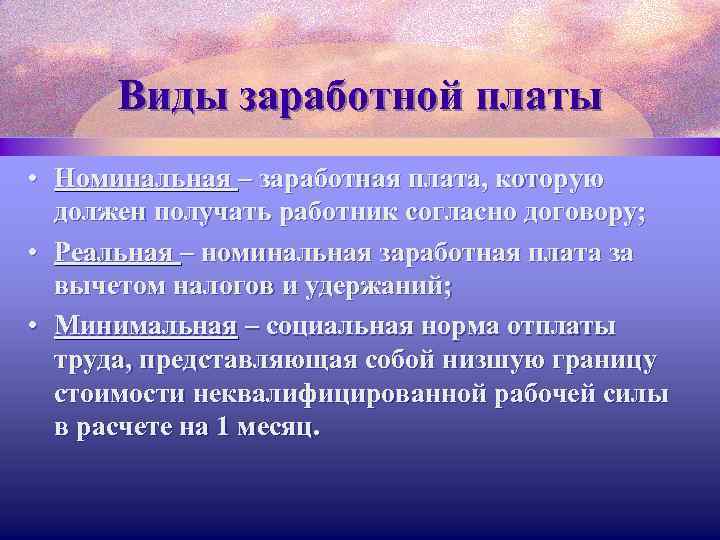 Виды заработной платы

• Номинальная – заработная плата, которую должен получать работник согласно договору;

• Реальная – номинальная заработная плата за вычетом налогов и удержаний;

• Минимальная – социальная норма отплаты труда, представляющая собой низшую границу стоимости неквалифицированной рабочей силы в расчете на 1 месяц.